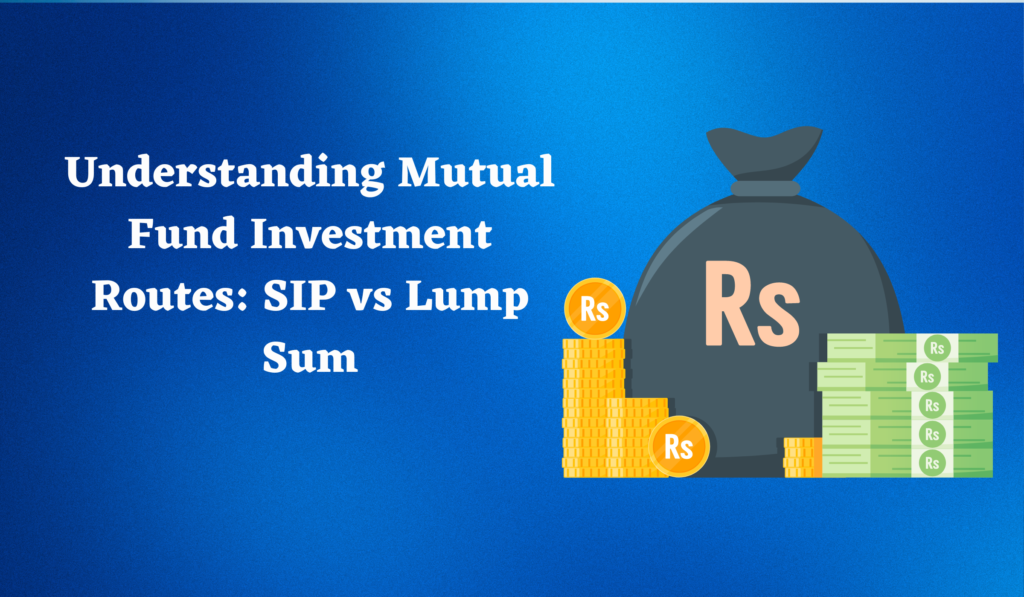 Understanding Mutual Fund Investment Routes: SIP vs Lump Sum

Rs

Rs

Rs

Rs
Rs
Rs
Rs
Rs